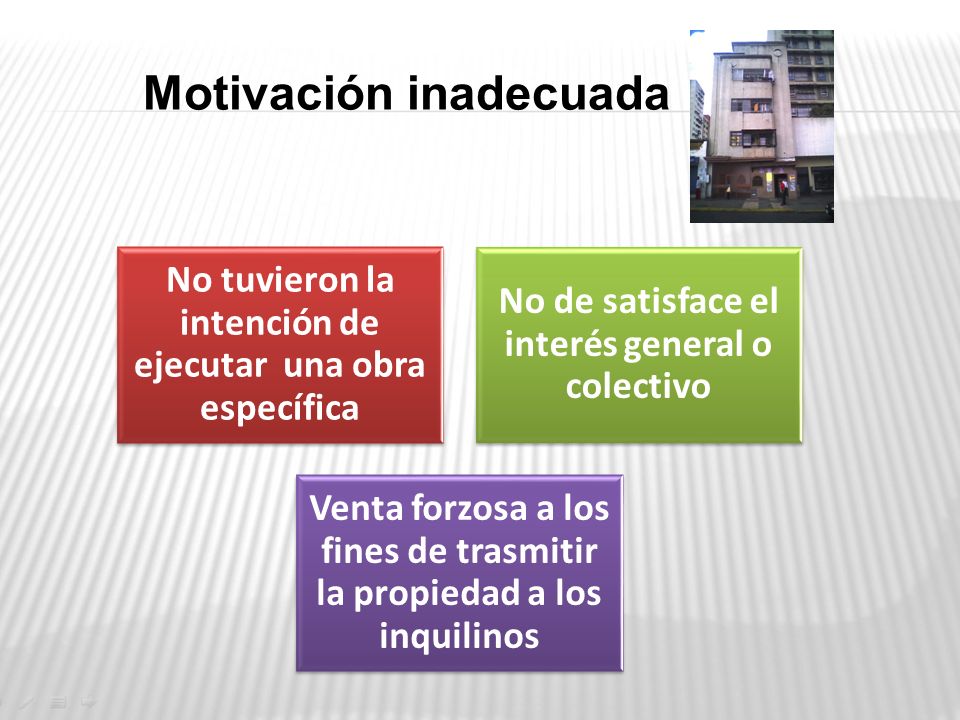 Motivación inadecuada

No tuvieron la intención de ejecutar  una obra específica

No de satisface el interés general o colectivo

Venta forzosa a los fines de trasmitir la propiedad a los inquilinos